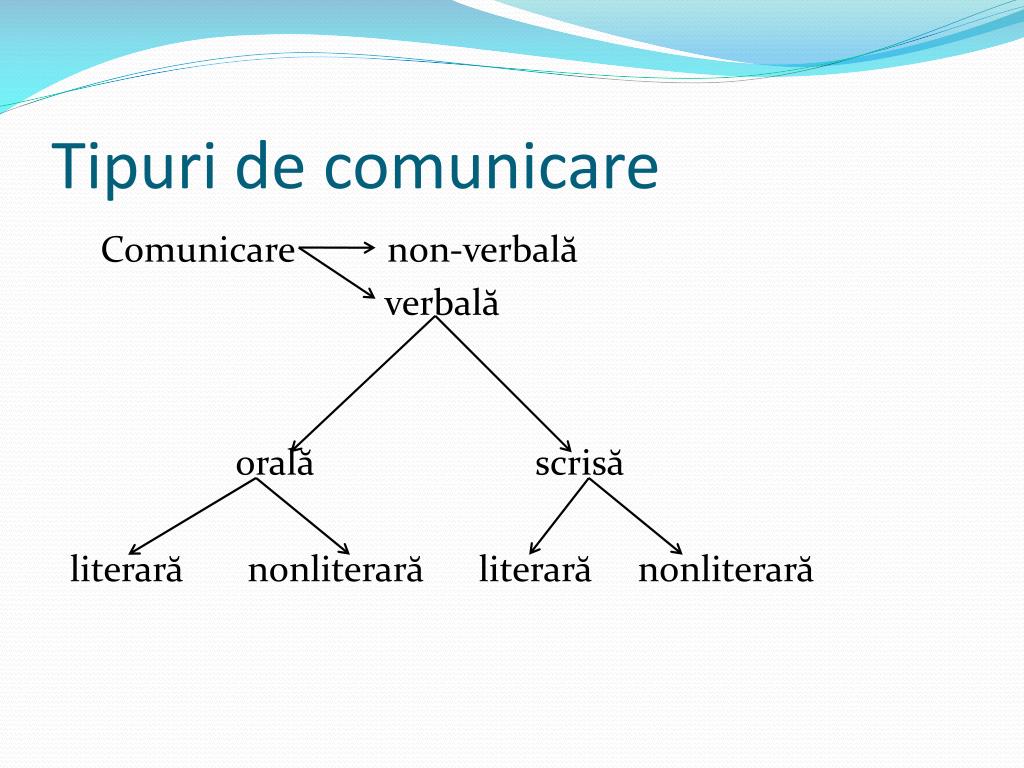 Tipuri de comunicare

Comunicare non-verbală
verbală

orală scrisă

literară nonliterară literară nonliterară